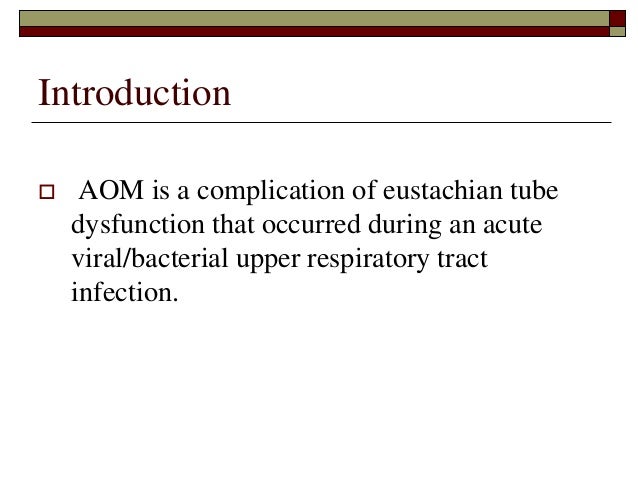 Introduction

AOM is a complication of eustachian tube dysfunction that occurred during an acute viral/bacterial upper respiratory tract infection.